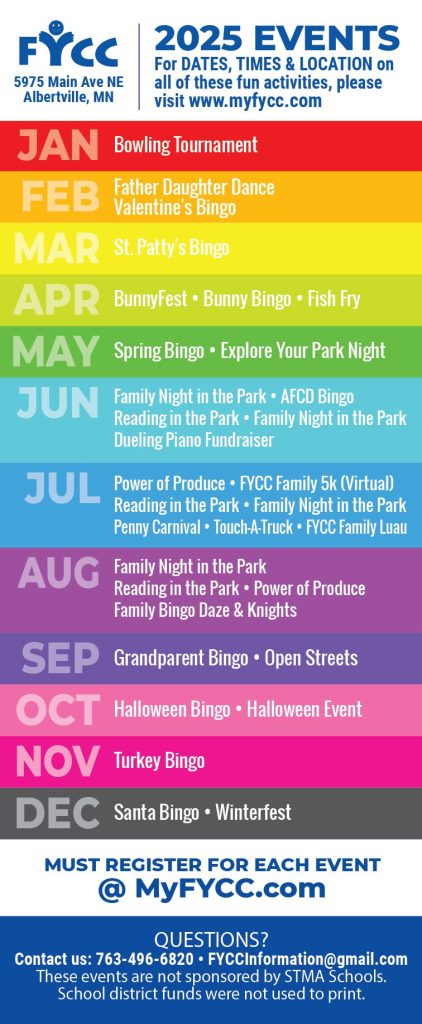 FYCC
5975 Main Ave NE
Albertville, MN

2025 EVENTS
For DATES, TIMES & LOCATION on all of these fun activities, please visit www.myfycc.com

JAN Bowling Tournament

FEB Father Daughter Dance
Valentine's Bingo

MAR St. Patty's Bingo

APR BunnyFest • Bunny Bingo • Fish Fry

MAY Spring Bingo • Explore Your Park Night

JUN Family Night in the Park • AFCD Bingo
Reading in the Park • Family Night in the Park
Dueling Piano Fundraiser

JUL Power of Produce • FYCC Family 5k (Virtual)
Reading in the Park • Family Night in the Park
Penny Carnival • Touch-A-Truck • FYCC Family Luau

AUG Family Night in the Park
Reading in the Park • Power of Produce
Family Bingo Daze & Knights

SEP Grandparent Bingo • Open Streets

OCT Halloween Bingo • Halloween Event

NOV Turkey Bingo

DEC Santa Bingo • Winterfest

MUST REGISTER FOR EACH EVENT
@ MyFYCC.com

QUESTIONS?
Contact us: 763-496-6820 • FYCCInformation@gmail.com
These events are not sponsored by STMA Schools.
School district funds were not used to print.